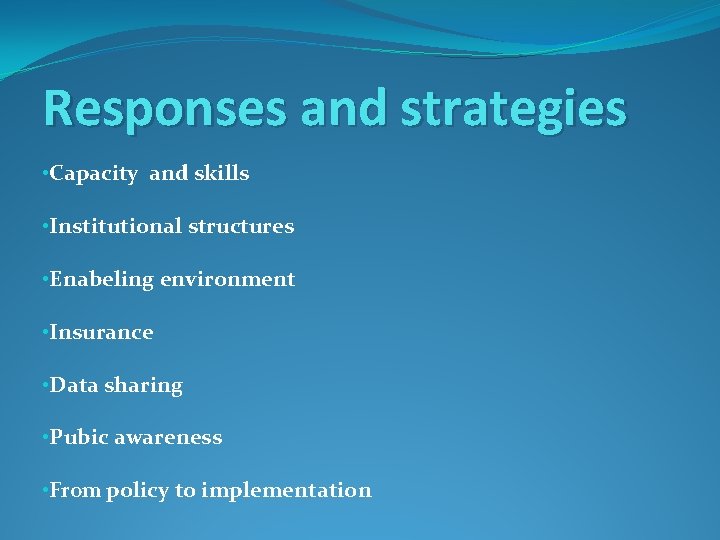 Responses and strategies

•Capacity and skills

•Institutional structures

•Enabeling environment

•Insurance

•Data sharing

•Pubic awareness

•From policy to implementation